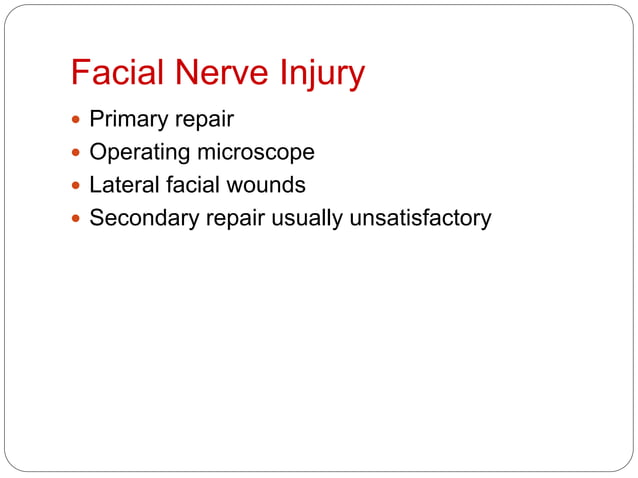 Facial Nerve Injury

- Primary repair
- Operating microscope
- Lateral facial wounds
- Secondary repair usually unsatisfactory